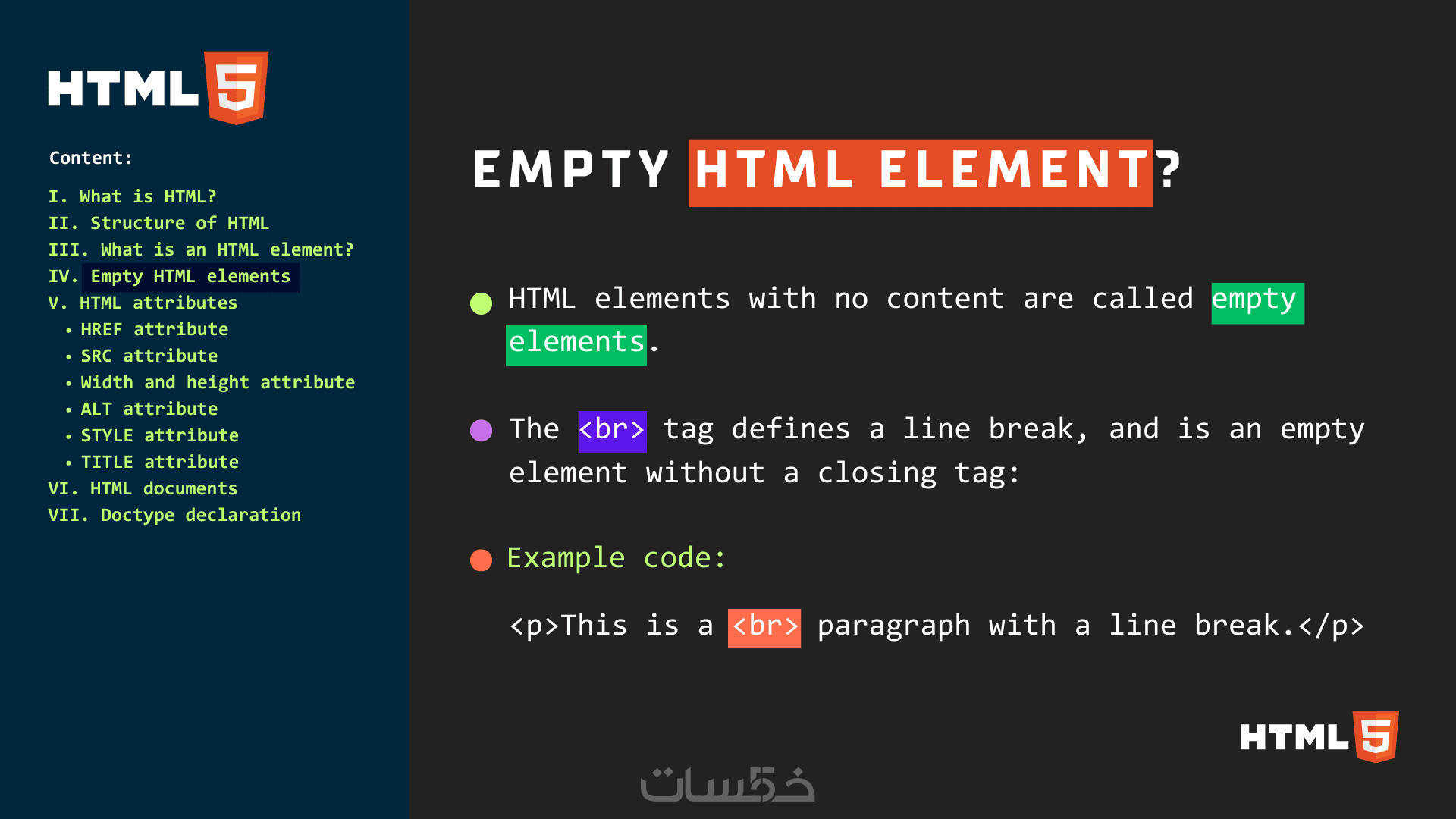 HTML 5

Content:

I. What is HTML?
II. Structure of HTML
III. What is an HTML element?
IV. Empty HTML elements
V. HTML attributes
• HREF attribute
• SRC attribute
• Width and height attribute
• ALT attribute
• STYLE attribute
• TITLE attribute
VI. HTML documents
VII. Doctype declaration

EMPTY HTML ELEMENT?

HTML elements with no content are called empty elements.

The <br> tag defines a line break, and is an empty element without a closing tag:

Example code:

<p>This is a <br> paragraph with a line break.</p>

HTML 5

خمسات